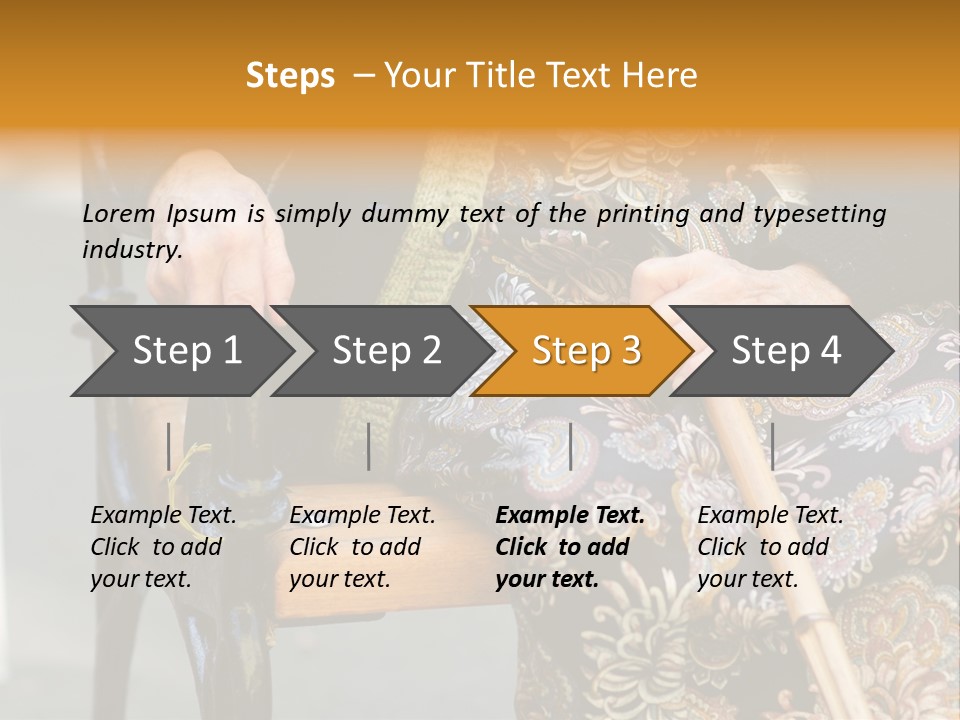 Steps – Your Title Text Here

Lorem Ipsum is simply dummy text of the printing and typesetting industry.

Step 1

Step 2

Step 3

Step 4

Example Text. Click to add your text.

Example Text. Click to add your text.

Example Text. Click to add your text.

Example Text. Click to add your text.